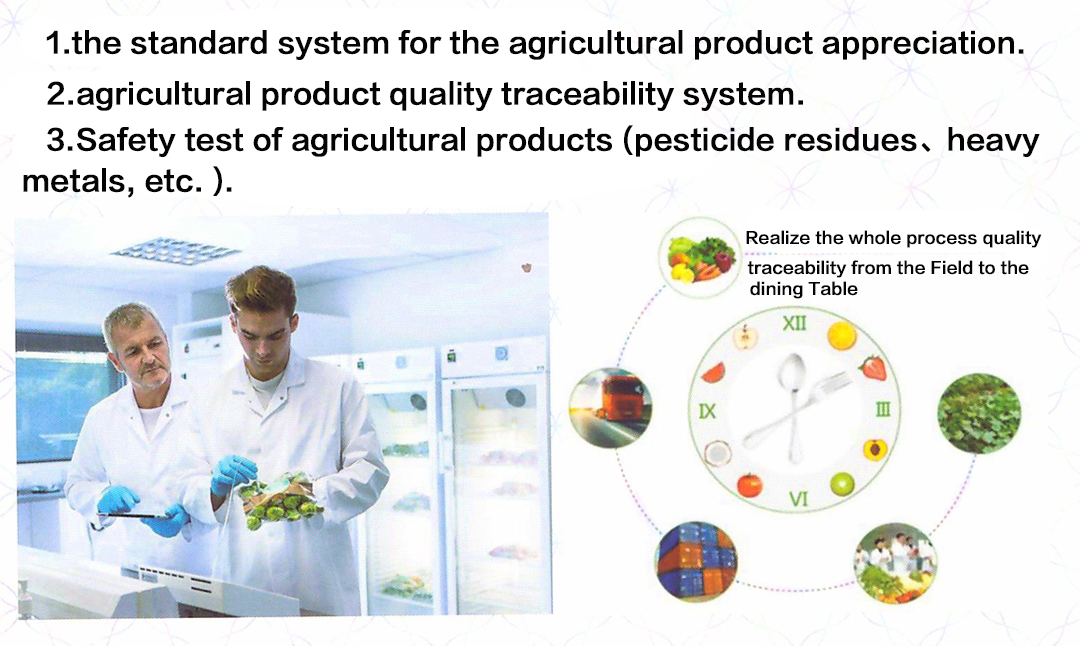 1.the standard system for the agricultural product appreciation.

2.agricultural product quality traceability system.

3.Safety test of agricultural products (pesticide residues、heavy metals, etc. ).

Realize the whole process quality traceability from the Field to the dining Table

XII

III

VI

IX